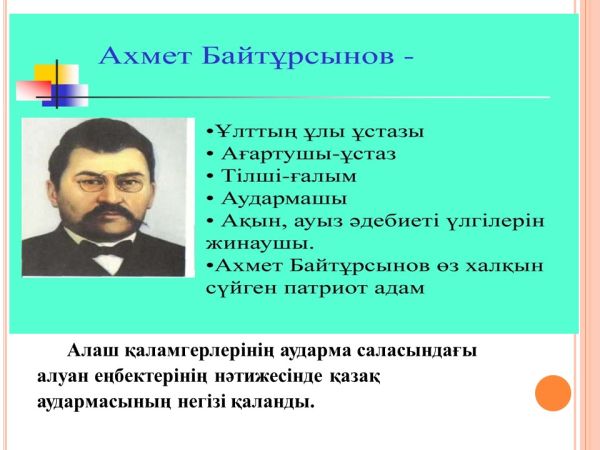 Ахмет Байтұрсынов -

•Ұлттың ұлы ұстазы
• Ағартушы-ұстаз
• Тілші-ғалым
• Аудармашы
• Ақын, ауыз әдебиеті үлгілерін жинаушы.
•Ахмет Байтұрсынов өз халқын сүйген патриот адам

Алаш қаламгерлерінің аударма саласындағы алуан еңбектерінің нәтижесінде қазақ аудармасының негізі қаланды.